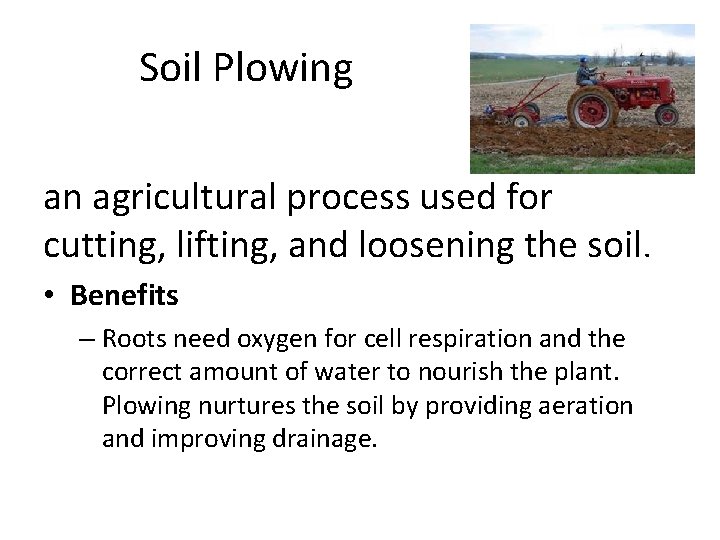 Soil Plowing

an agricultural process used for cutting, lifting, and loosening the soil.

• Benefits

– Roots need oxygen for cell respiration and the correct amount of water to nourish the plant. Plowing nurtures the soil by providing aeration and improving drainage.